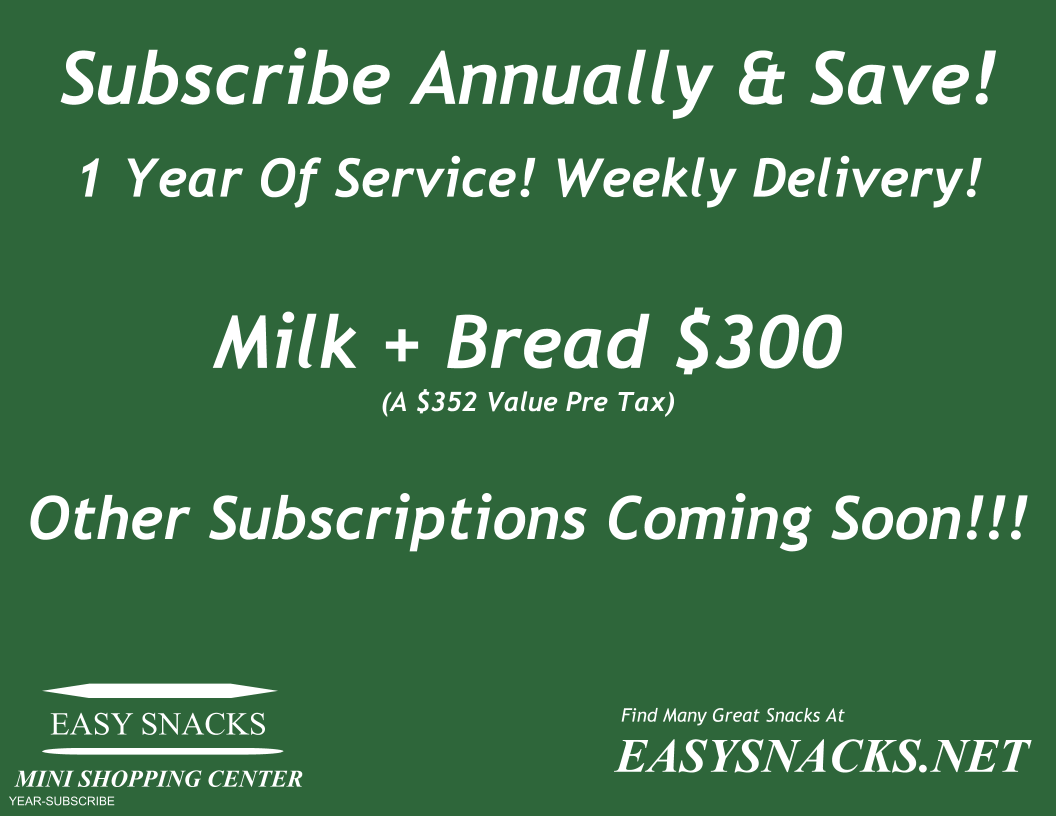 Subscribe Annually & Save!

1 Year Of Service! Weekly Delivery!

Milk + Bread \$300

(A \$352 Value Pre Tax)

Other Subscriptions Coming Soon!!!

EASY SNACKS

MINI SHOPPING CENTER

YEAR-SUBSCRIBE

Find Many Great Snacks At

EASYSNACKS.NET